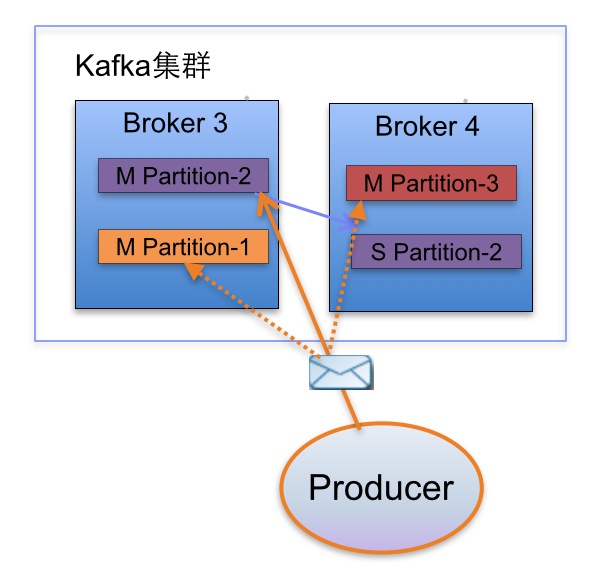 Kafka集群

Broker 3

M Partition-2

M Partition-1

Broker 4

M Partition-3

S Partition-2

Producer